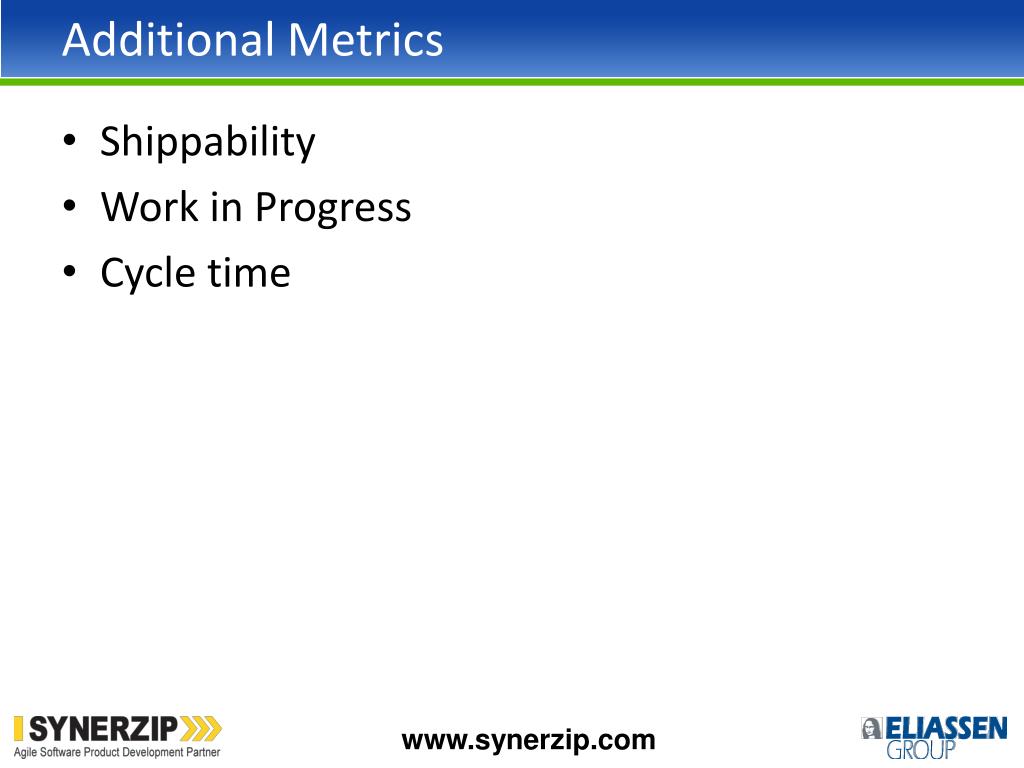 Additional Metrics

• Shippability
• Work in Progress
• Cycle time

SYNERZIP
Agile Software Product Development Partner

www.synerzip.com

ELIASSEN GROUP